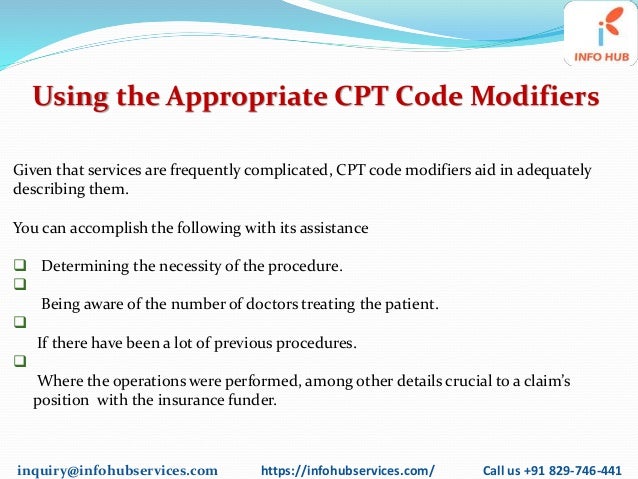 INFO HUB

Using the Appropriate CPT Code Modifiers

Given that services are frequently complicated, CPT code modifiers aid in adequately describing them.

You can accomplish the following with its assistance

❑ Determining the necessity of the procedure.
❑ Being aware of the number of doctors treating the patient.
❑ If there have been a lot of previous procedures.
❑ Where the operations were performed, among other details crucial to a claim's position with the insurance funder.

inquiry@infohubservices.com https://infohubservices.com/ Call us +91 829-746-441